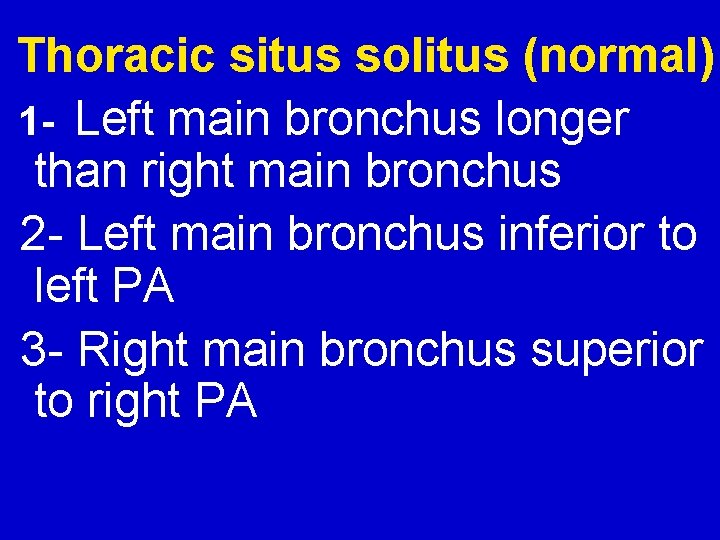 Thoracic situs solitus (normal)

1- Left main bronchus longer than right main bronchus

2- Left main bronchus inferior to left PA

3- Right main bronchus superior to right PA